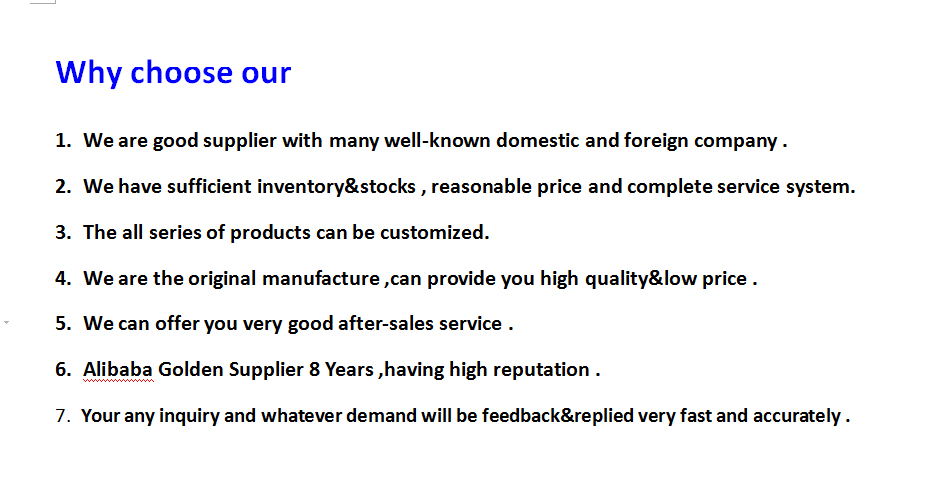 Why choose our

1. We are good supplier with many well-known domestic and foreign company .

2. We have sufficient inventory&stocks , reasonable price and complete service system.

3. The all series of products can be customized.

4. We are the original manufacture ,can provide you high quality&low price .

5. We can offer you very good after-sales service .

6. Alibaba Golden Supplier 8 Years ,having high reputation .

7. Your any inquiry and whatever demand will be feedback&replied very fast and accurately .